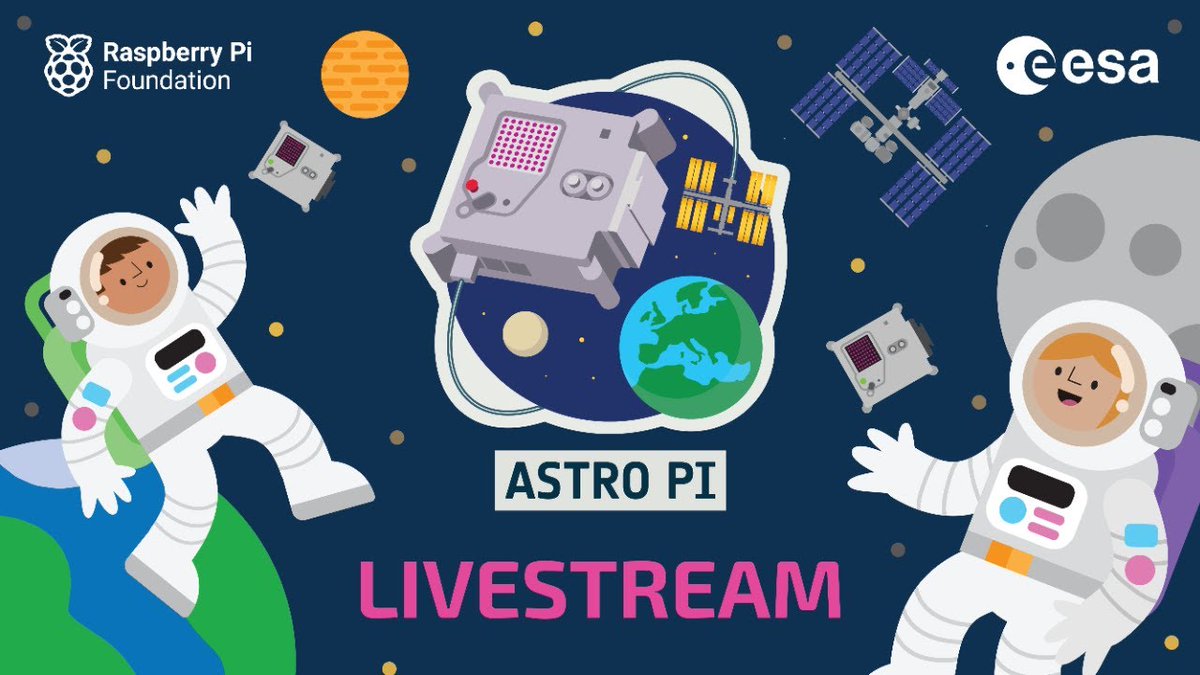 Raspberry Pi Foundation

esa

ASTRO PI

LIVESTREAM